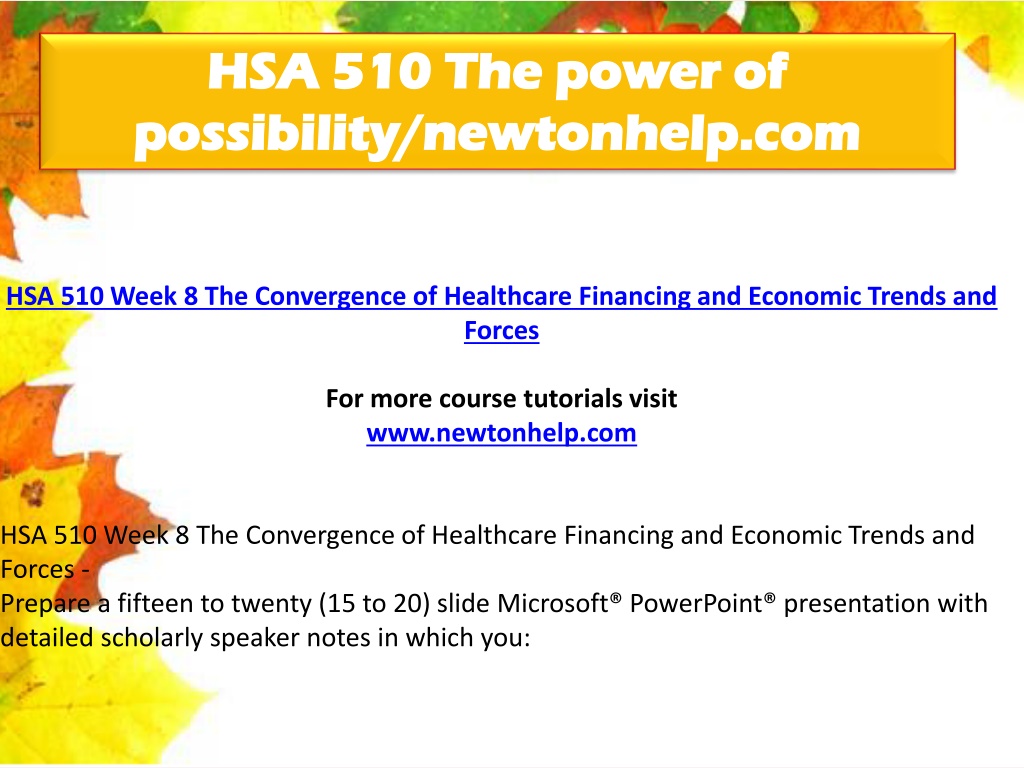 HSA 510 The power of possibility/newtonhelp.com

HSA 510 Week 8 The Convergence of Healthcare Financing and Economic Trends and Forces

For more course tutorials visit
www.newtonhelp.com

HSA 510 Week 8 The Convergence of Healthcare Financing and Economic Trends and Forces -
Prepare a fifteen to twenty (15 to 20) slide Microsoft® PowerPoint® presentation with detailed scholarly speaker notes in which you: